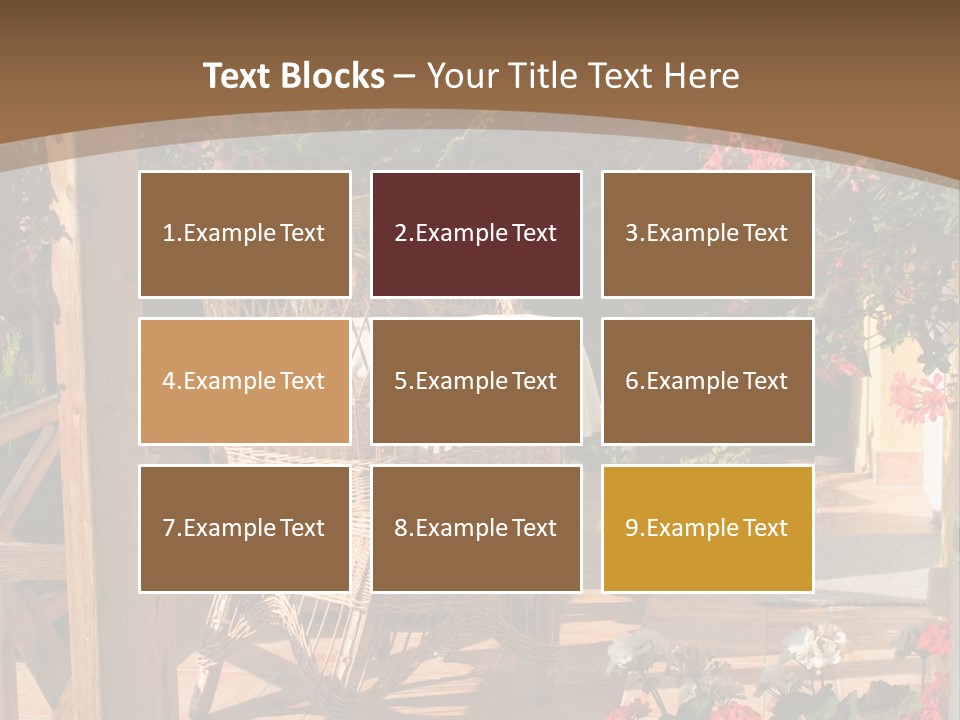 Text Blocks – Your Title Text Here

1.Example Text

2.Example Text

3.Example Text

4.Example Text

5.Example Text

6.Example Text

7.Example Text

8.Example Text

9.Example Text